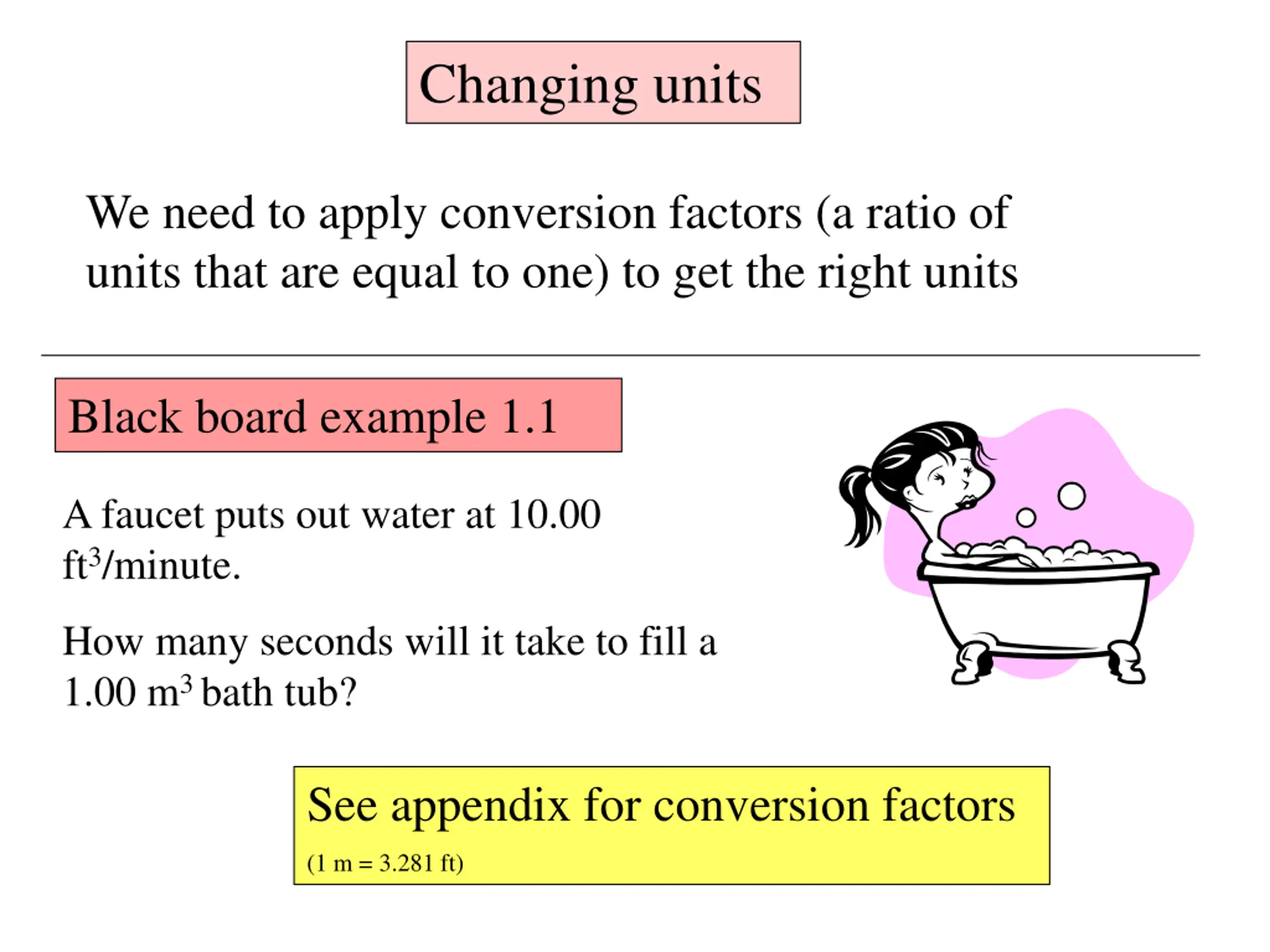 Changing units

We need to apply conversion factors (a ratio of units that are equal to one) to get the right units

Black board example 1.1

A faucet puts out water at 10.00 $ft^3$/minute.

How many seconds will it take to fill a 1.00 $m^3$ bath tub?

See appendix for conversion factors

(1 m = 3.281 ft)